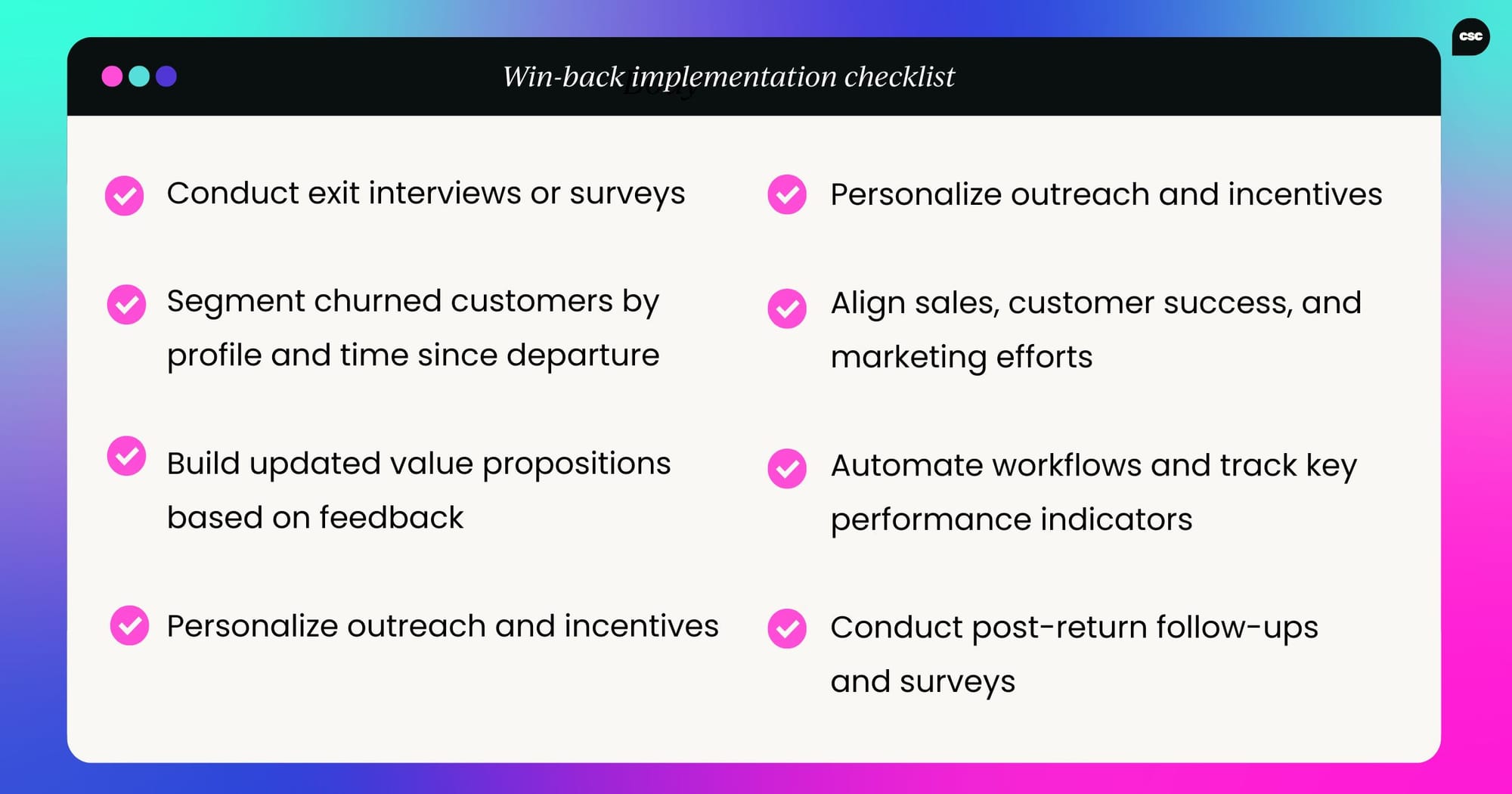 csc

Win-back implementation checklist

Conduct exit interviews or surveys

Segment churned customers by profile and time since departure

Build updated value propositions based on feedback

Personalize outreach and incentives

Personalize outreach and incentives

Align sales, customer success, and marketing efforts

Automate workflows and track key performance indicators

Conduct post-return follow-ups and surveys